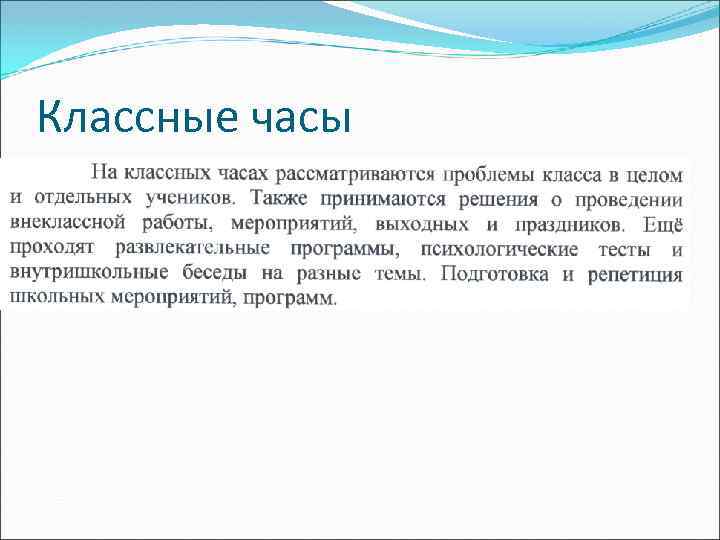 Классные часы

На классных часах рассматриваются проблемы класса в целом и отдельных учеников. Также принимаются решения о проведении внеклассной работы, мероприятий, выходных и праздников. Ещё проходят развлекательные программы, психологические тесты и внутришкольные беседы на разные темы. Подготовка и репетиция школьных мероприятий, программ.